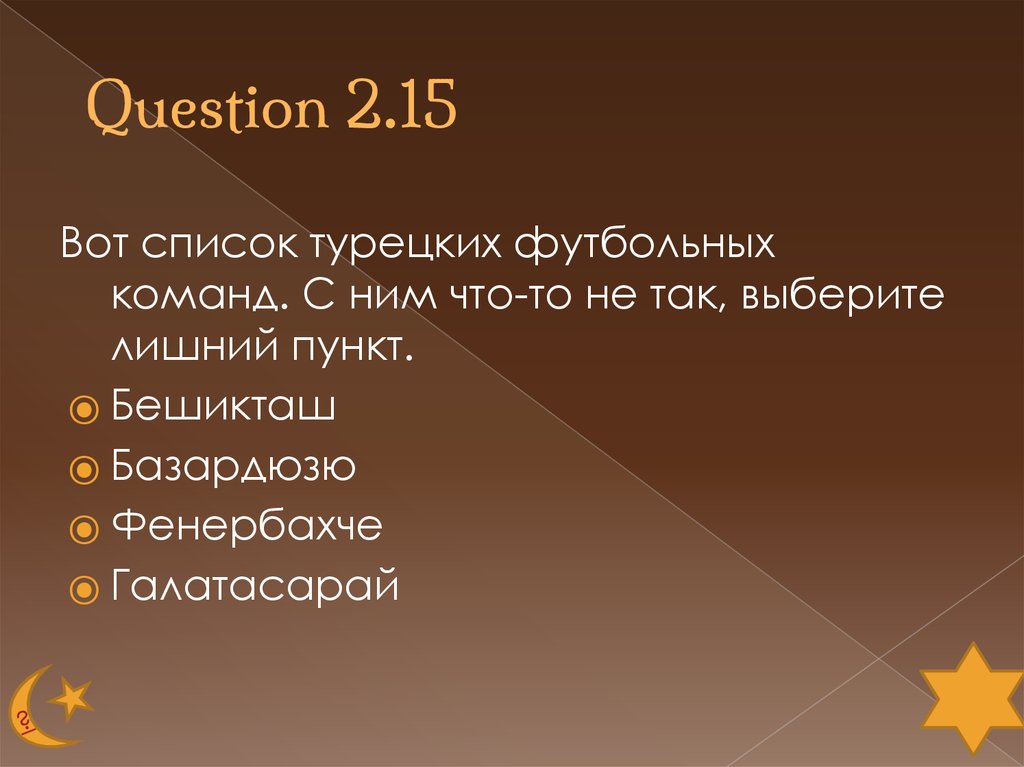 Question 2.15

Вот список турецких футбольных команд. С ним что-то не так, выберите лишний пункт.

Бешикташ

Базардюзю

Фенербахче

Галатасарай